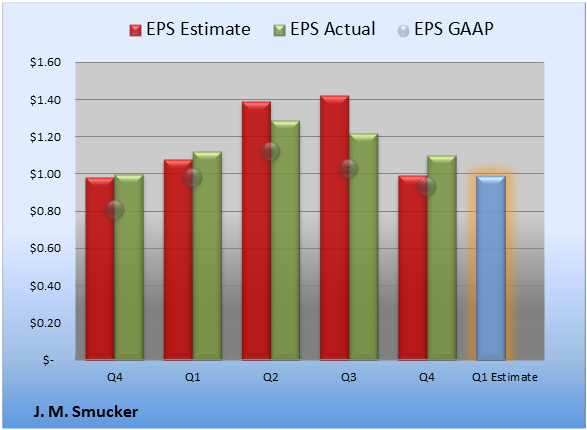 EPS Estimate EPS Actual EPS GAAP

$1.60
$1.40
$1.20
$1.00
$0.80
$0.60
$0.40
$0.20
$-

Q4 Q1 Q2 Q3 Q4 Q1 Estimate

J. M. Smucker